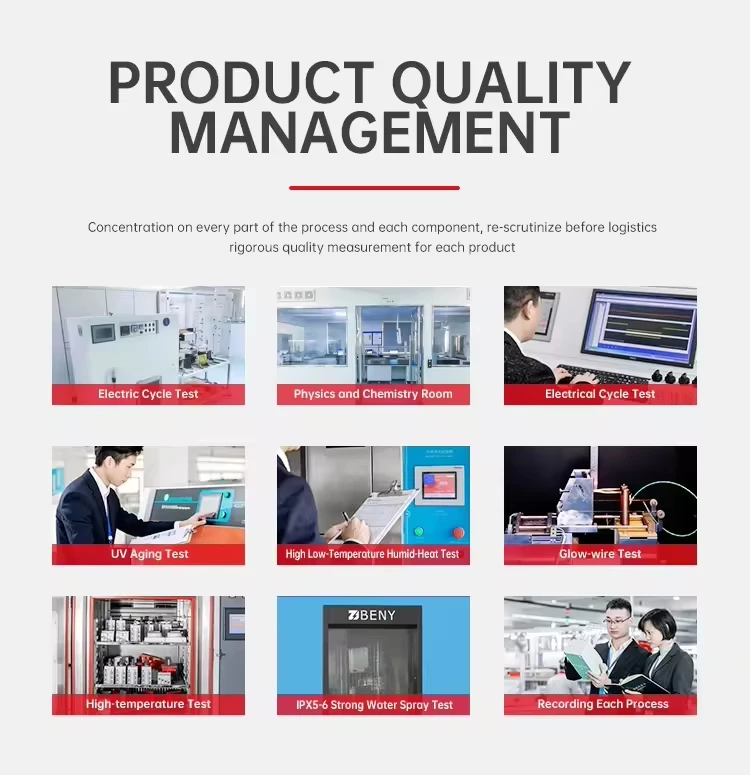 PRODUCT QUALITY MANAGEMENT

Concentration on every part of the process and each component, re-scrutinize before logistics rigorous quality measurement for each product

Electric Cycle Test

Physics and Chemistry Room

Electrical Cycle Test

UV Aging Test

High Low-Temperature Humid-Heat Test

Glow-wire Test

High-temperature Test

BENY

IPX5-6 Strong Water Spray Test

Recording Each Process